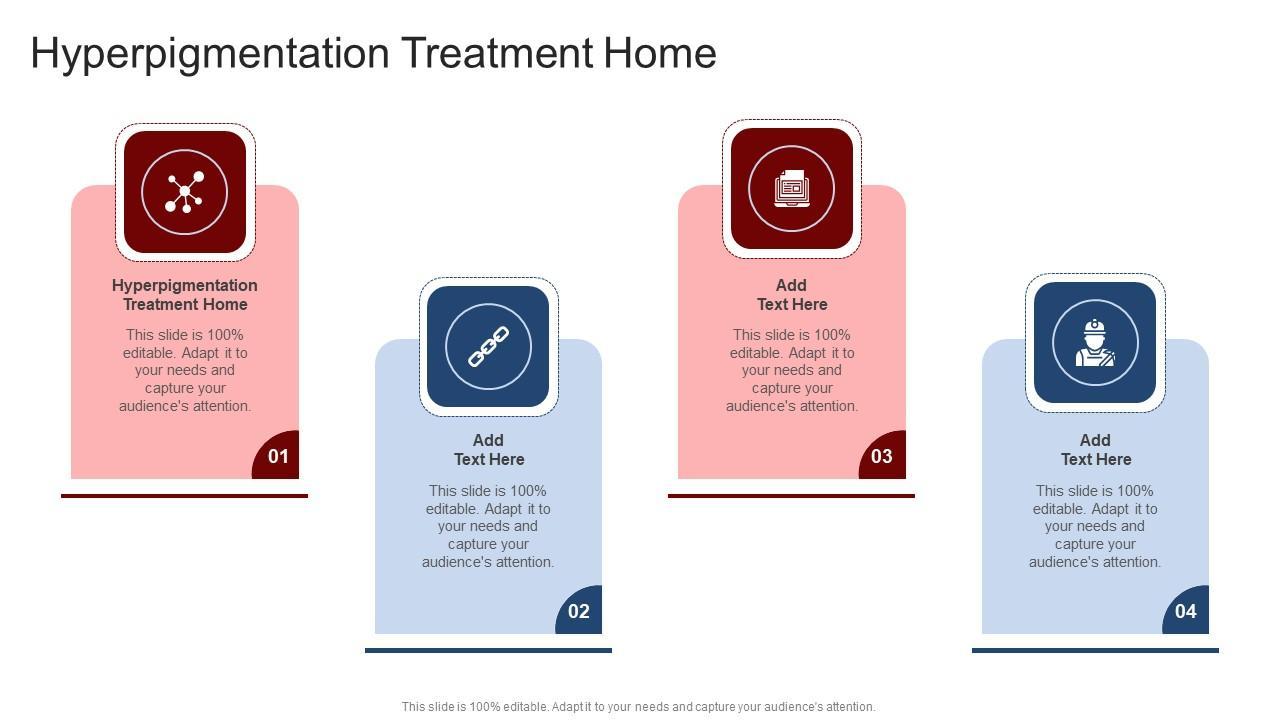 Hyperpigmentation Treatment Home

Hyperpigmentation Treatment Home

This slide is 100% editable. Adapt it to your needs and capture your audience's attention.

01

Add Text Here

This slide is 100% editable. Adapt it to your needs and capture your audience's attention.

02

Add Text Here

This slide is 100% editable. Adapt it to your needs and capture your audience's attention.

03

Add Text Here

This slide is 100% editable. Adapt it to your needs and capture your audience's attention.

04

This slide is 100% editable. Adapt it to your needs and capture your audience's attention.